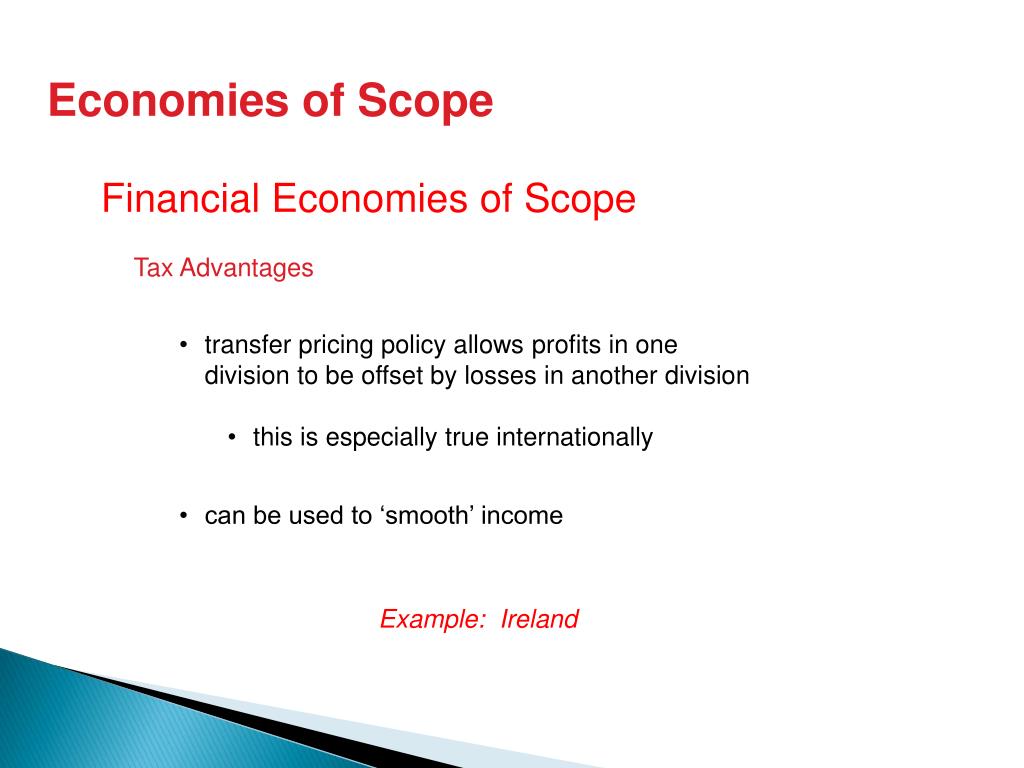 Economies of Scope

Financial Economies of Scope

Tax Advantages

• transfer pricing policy allows profits in one division to be offset by losses in another division

• this is especially true internationally

• can be used to ‘smooth’ income

Example: Ireland